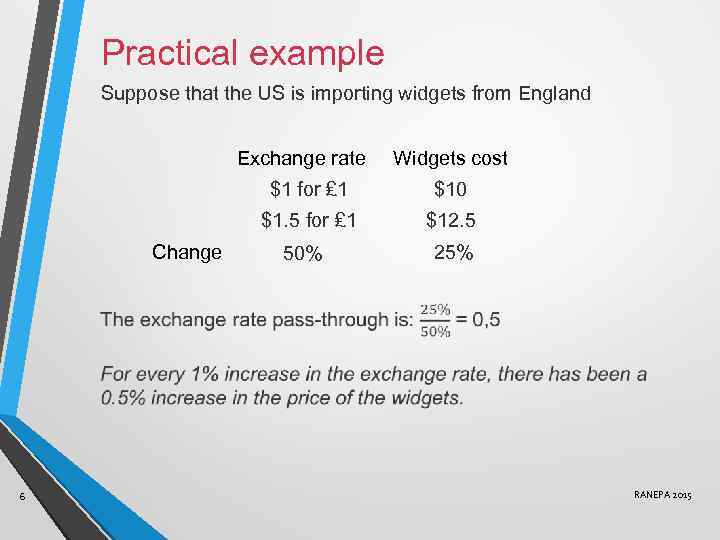 Practical example

Suppose that the US is importing widgets from England

| | Exchange rate | Widgets cost |
|---|---|---|
| | \$1 for £1 | \$10 |
| | \$1.5 for £1 | \$12.5 |
| Change | 50% | 25% |

The exchange rate pass-through is: $\frac{25\%}{50\%}$ = 0,5

For every 1% increase in the exchange rate, there has been a 0.5% increase in the price of the widgets.

6

RANEPA 2015